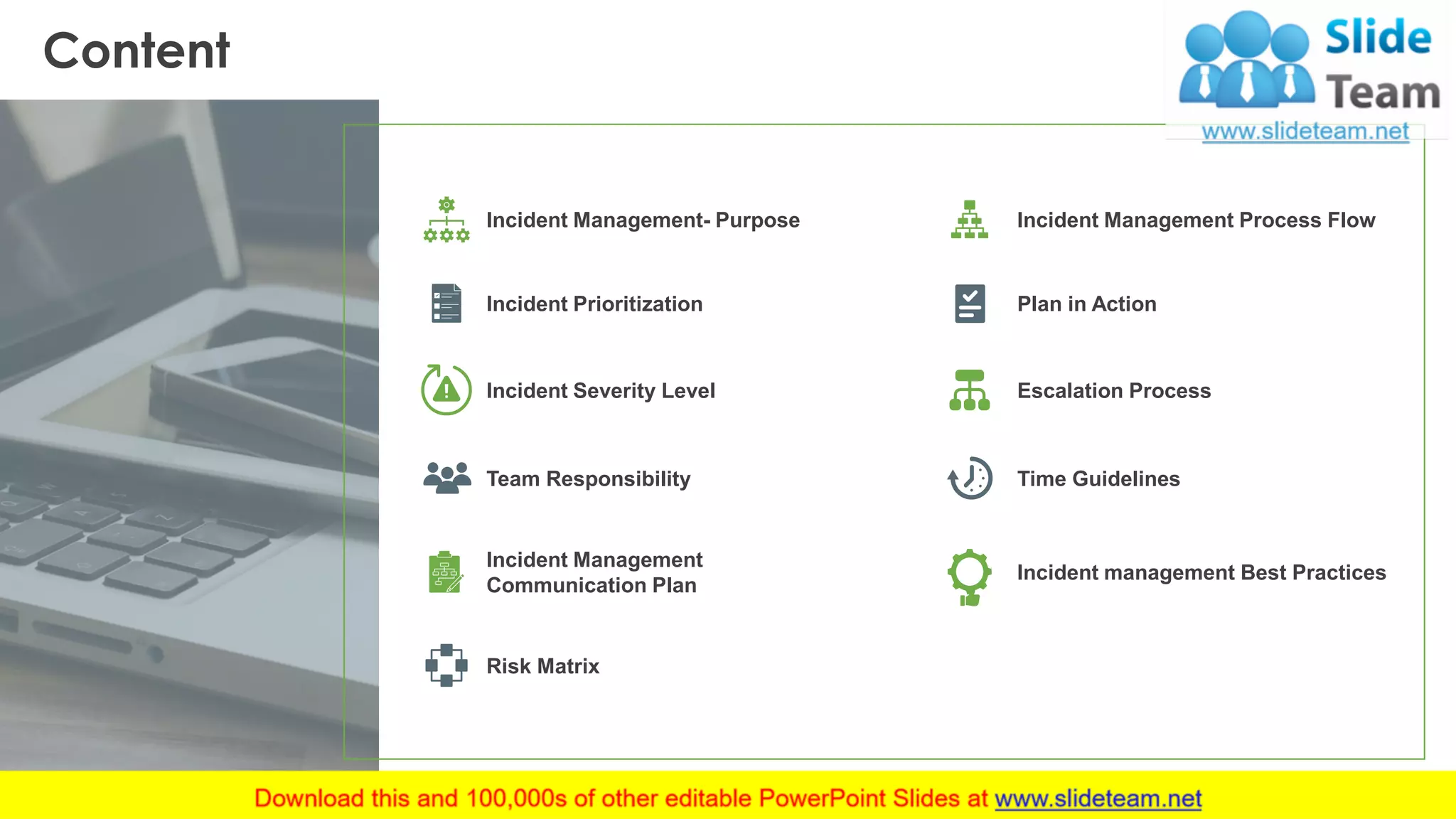 Content

Slide Team
www.slideteam.net

Incident Management- Purpose

Incident Prioritization

Incident Severity Level

Team Responsibility

Incident Management Communication Plan

Risk Matrix

Incident Management Process Flow

Plan in Action

Escalation Process

Time Guidelines

Incident management Best Practices

Download this and 100,000s of other editable PowerPoint Slides at www.slideteam.net